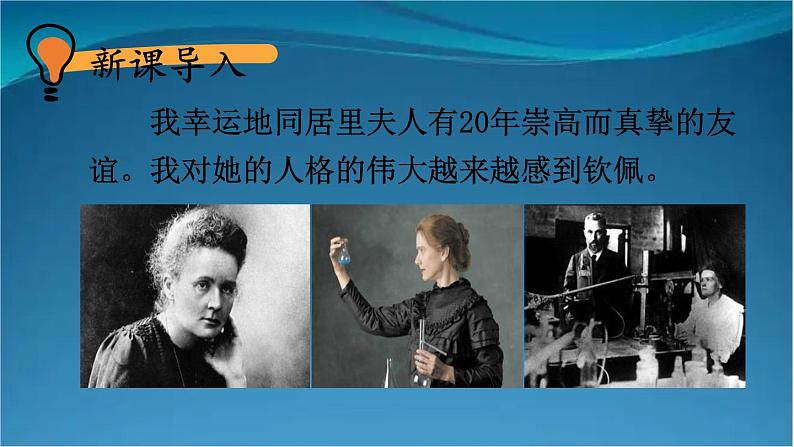 新课导入

我幸运地同居里夫人有20年崇高而真挚的友谊。我对她的人格的伟大越来越感到钦佩。